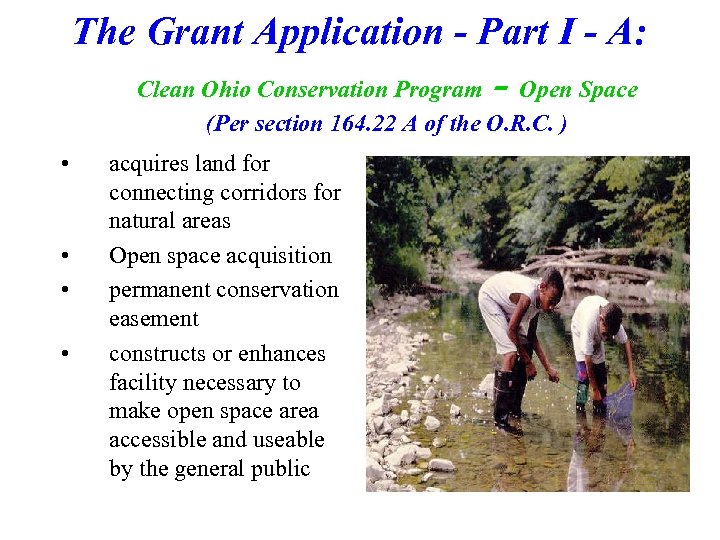 The Grant Application - Part I - A:

Clean Ohio Conservation Program – Open Space
(Per section 164.22 A of the O.R.C. )

• acquires land for connecting corridors for natural areas
• Open space acquisition
• permanent conservation easement
• constructs or enhances facility necessary to make open space area accessible and useable by the general public